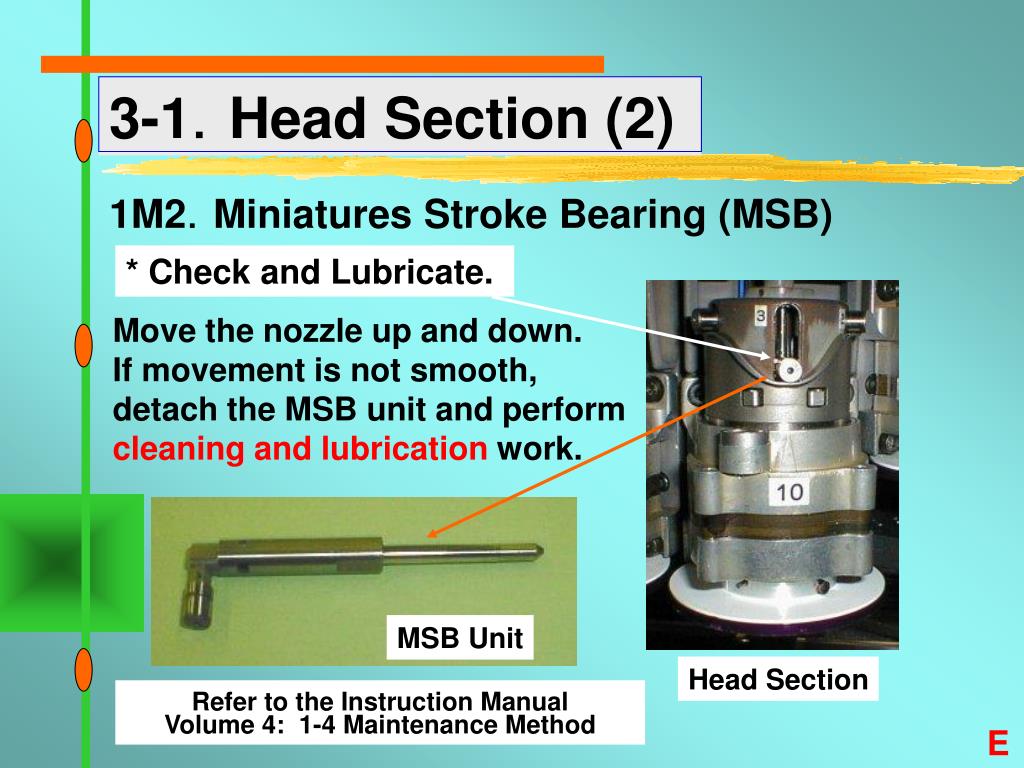 3-1. Head Section (2)

1M2. Miniatures Stroke Bearing (MSB)

* Check and Lubricate.

Move the nozzle up and down.
If movement is not smooth,
detach the MSB unit and perform
cleaning and lubrication work.

3

10

MSB Unit

Head Section

Refer to the Instruction Manual
Volume 4: 1-4 Maintenance Method

E